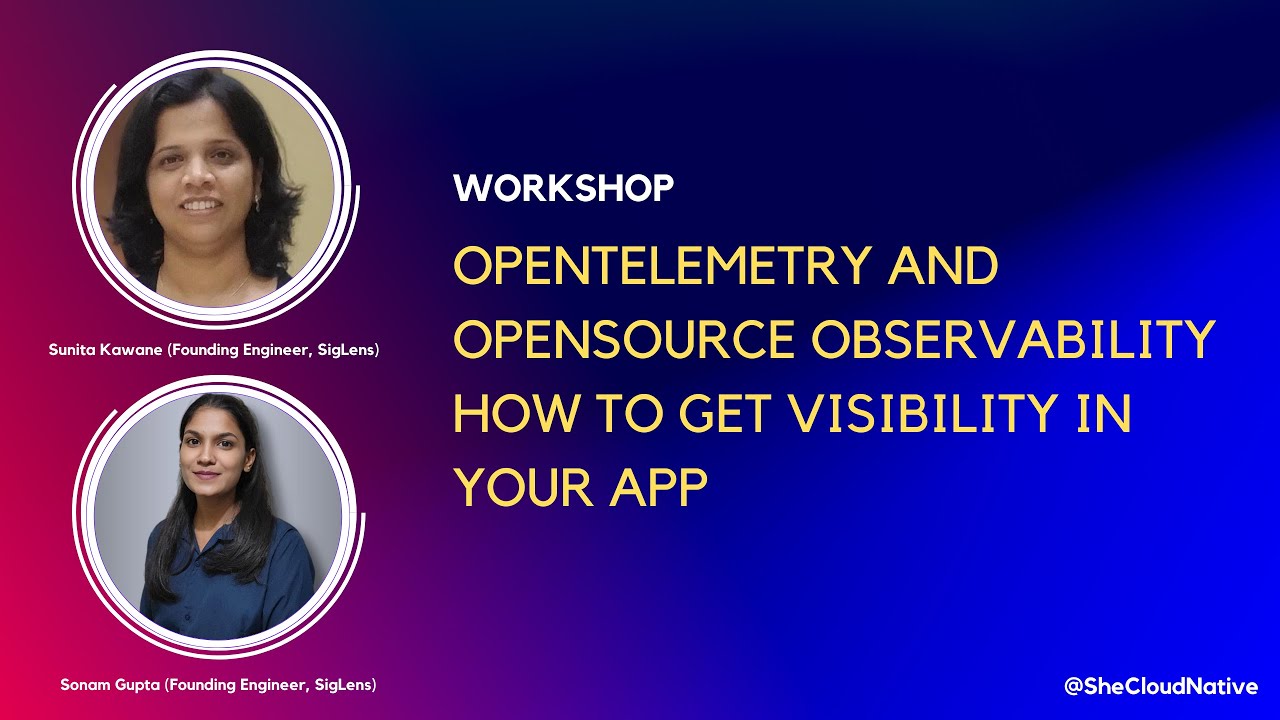 Sunita Kawane (Founding Engineer, SigLens)

Sonam Gupta (Founding Engineer, SigLens)

WORKSHOP

OPENTELEMETRY AND OPENSOURCE OBSERVABILITY HOW TO GET VISIBILITY IN YOUR APP

@SheCloudNative